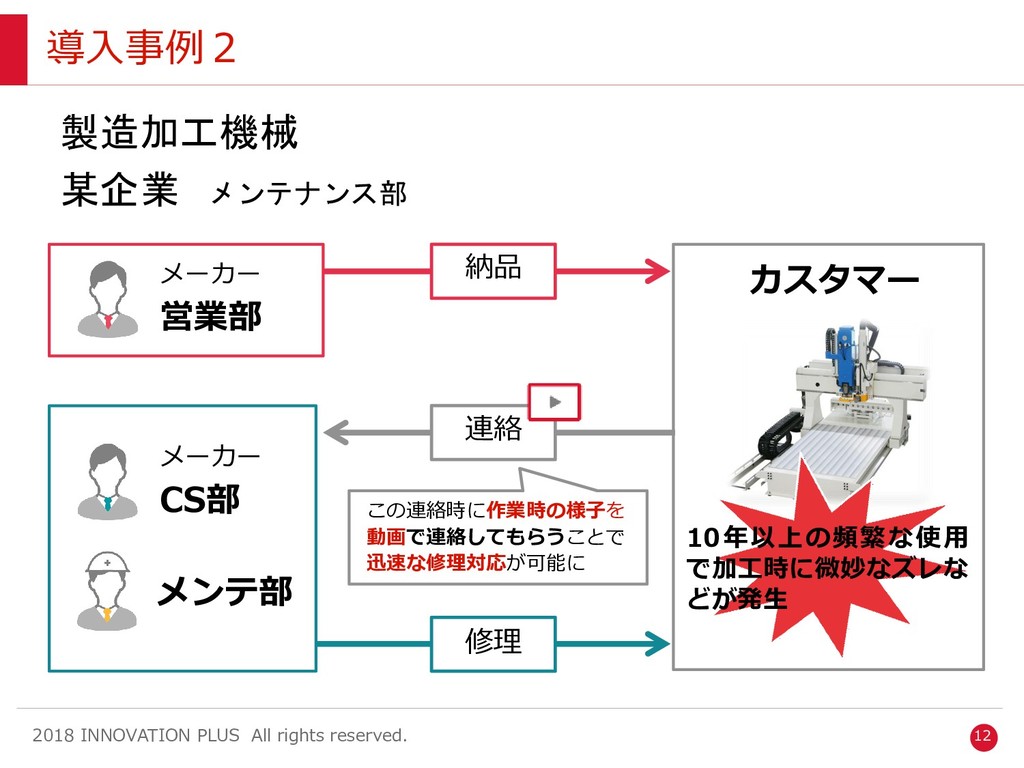 導入事例２

製造加工機械
某企業　メンテナンス部

メーカー
営業部

納品

カスタマー

メーカー
CS部

メンテ部

連絡

この連絡時に作業時の様子を動画で連絡してもらうことで迅速な修理対応が可能に

10年以上の頻繁な使用で加工時に微妙なズレなどが発生

修理

2018 INNOVATION PLUS All rights reserved.

12